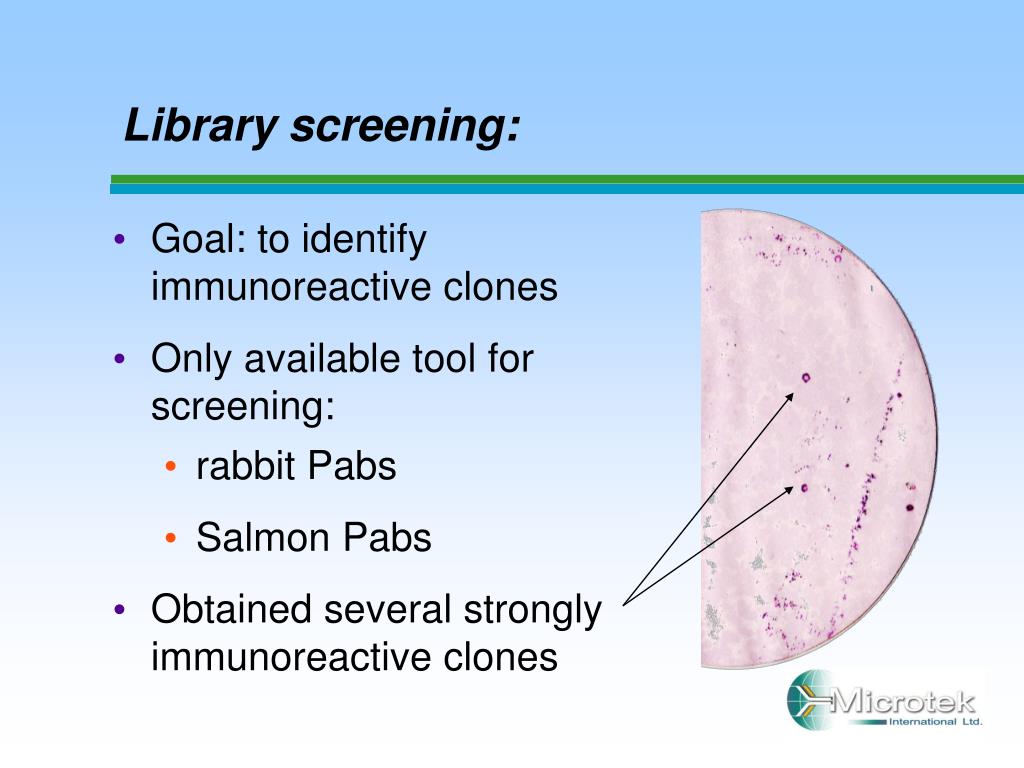 Library screening:

• Goal: to identify immunoreactive clones

• Only available tool for screening:

• rabbit Pabs

• Salmon Pabs

• Obtained several strongly immunoreactive clones

Microtek International Ltd.